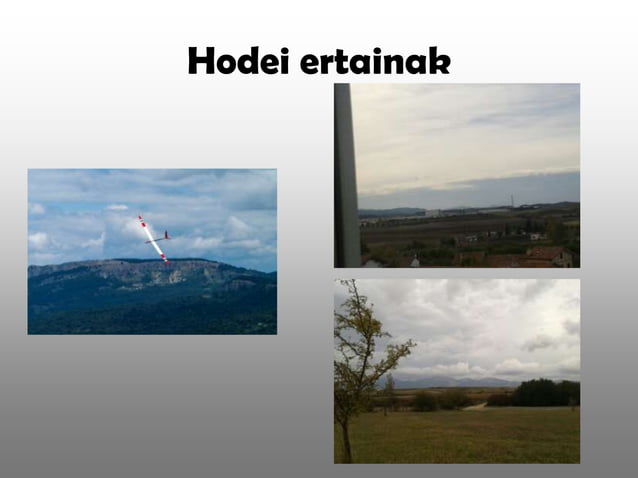 Hodei ertainak